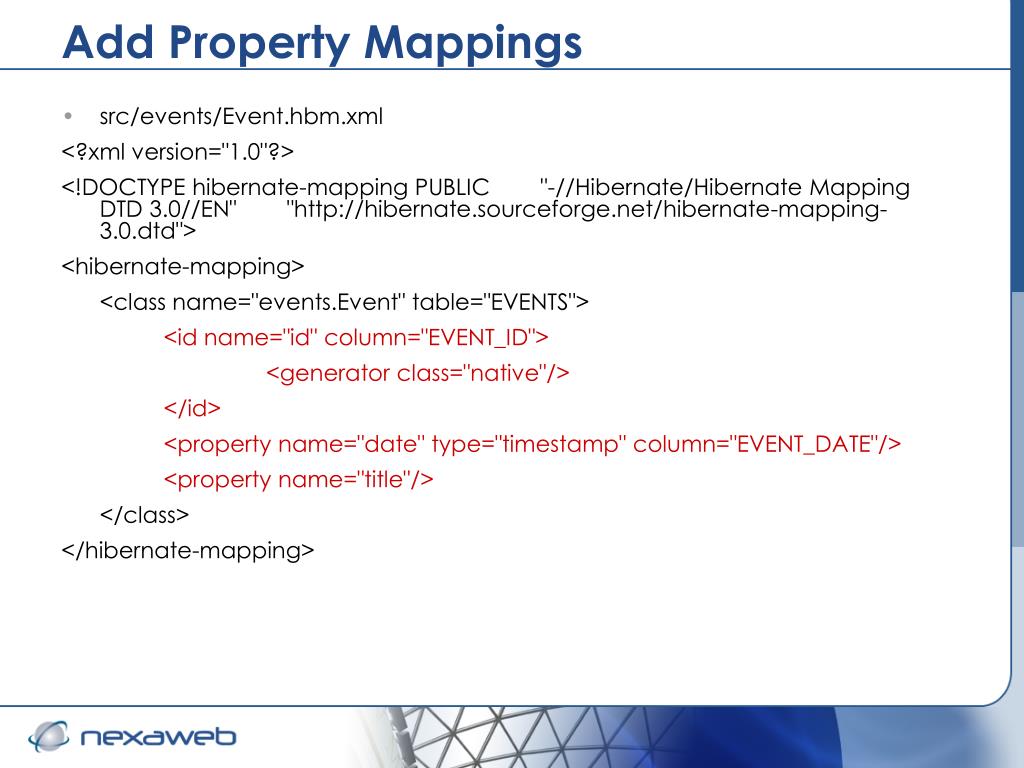 Add Property Mappings

• src/events/Event.hbm.xml

<?xml version="1.0"?>

<!DOCTYPE hibernate-mapping PUBLIC "-//Hibernate/Hibernate Mapping DTD 3.0//EN" "http://hibernate.sourceforge.net/hibernate-mapping-3.0.dtd">

<hibernate-mapping>

<class name="events.Event" table="EVENTS">

<id name="id" column="EVENT_ID">

<generator class="native"/>

</id>

<property name="date" type="timestamp" column="EVENT_DATE"/>

<property name="title"/>

</class>

</hibernate-mapping>

nexaweb